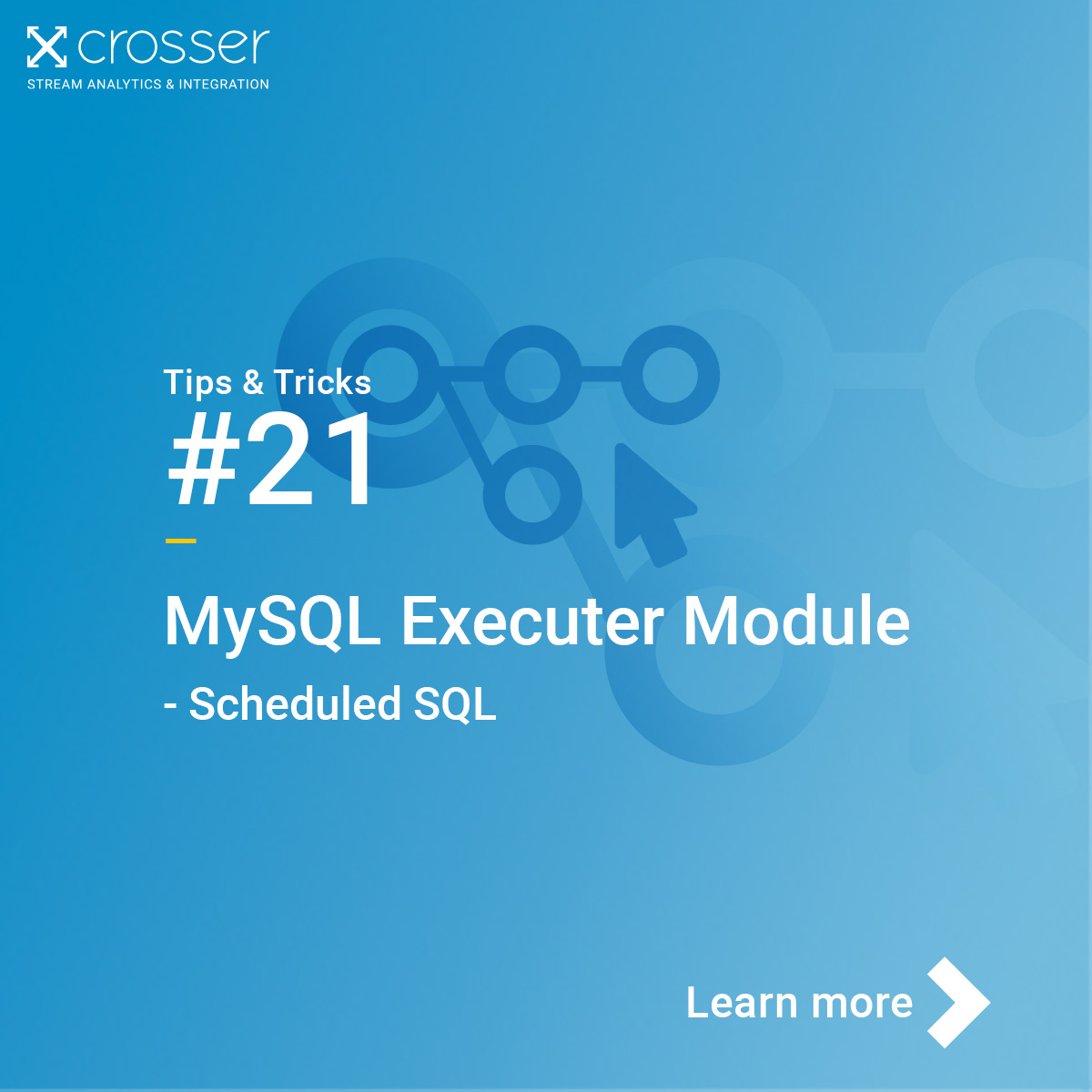 crosser
STREAM ANALYTICS & INTEGRATION

Tips & Tricks
#21

MySQL Executer Module
- Scheduled SQL

Learn more